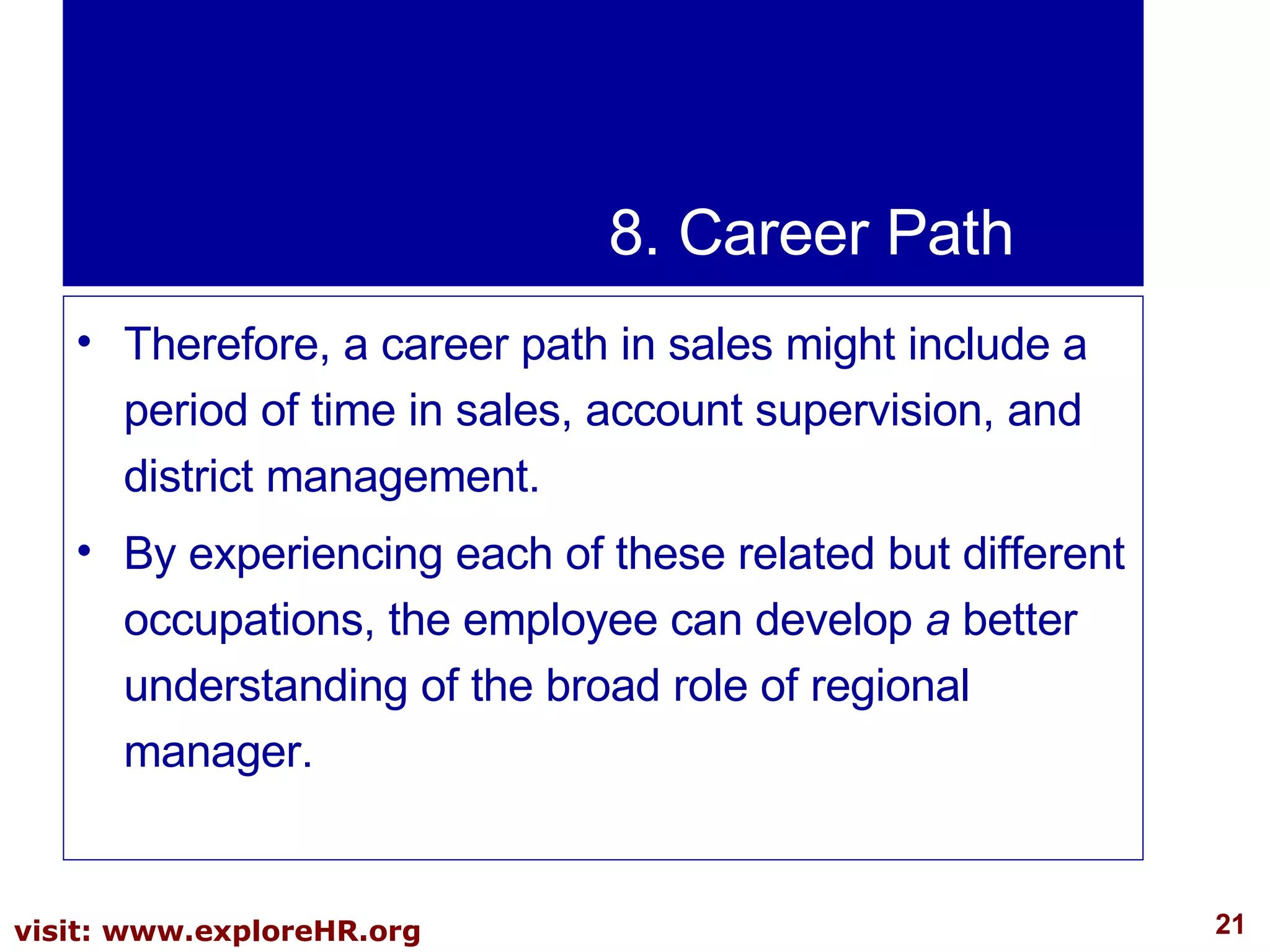 8. Career Path

• Therefore, a career path in sales might include a period of time in sales, account supervision, and district management.

• By experiencing each of these related but different occupations, the employee can develop a better understanding of the broad role of regional manager.

visit: www.exploreHR.org

21